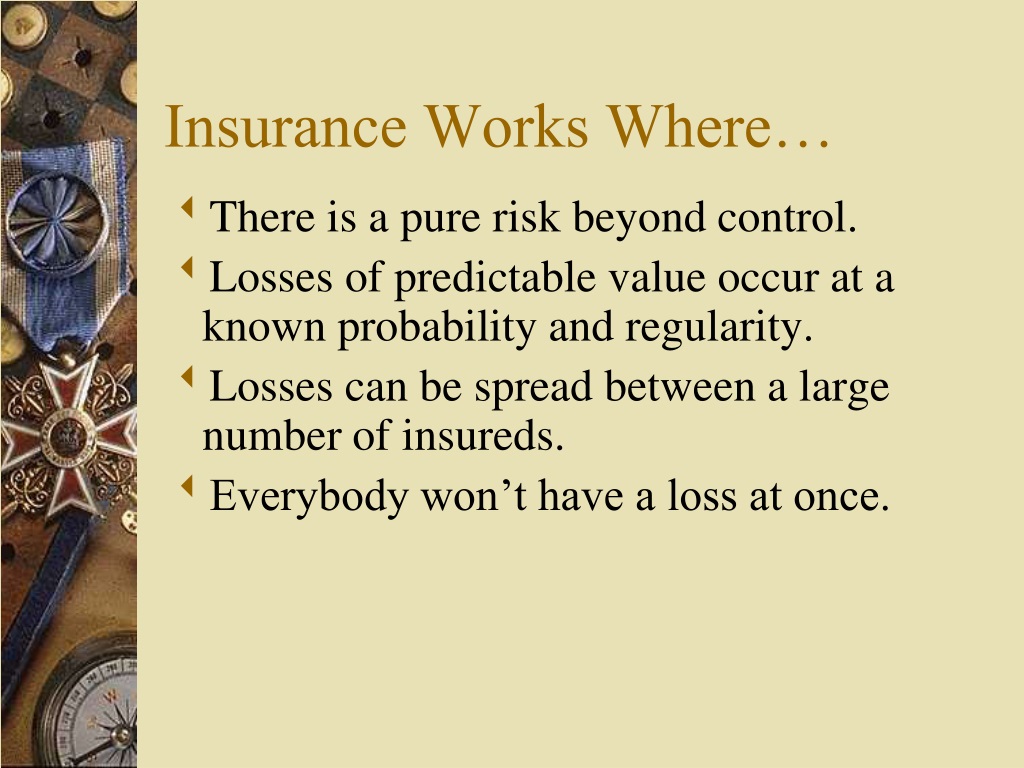 Insurance Works Where…

There is a pure risk beyond control.

Losses of predictable value occur at a known probability and regularity.

Losses can be spread between a large number of insureds.

Everybody won’t have a loss at once.